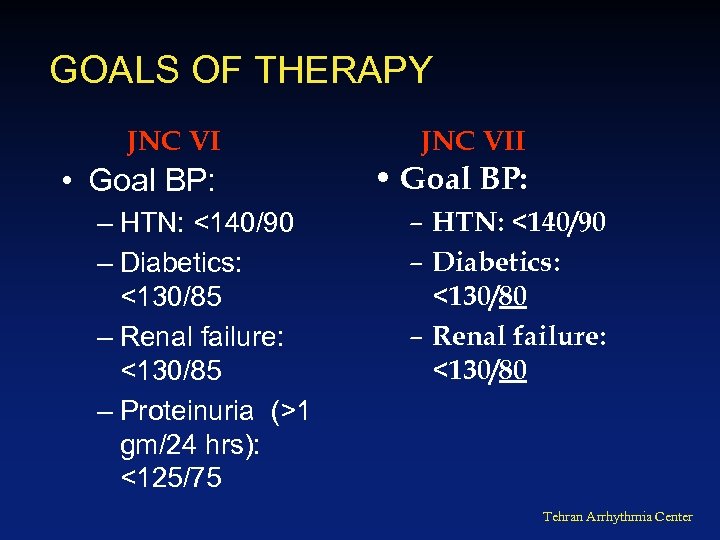 GOALS OF THERAPY

JNC VI

• Goal BP:

– HTN: <140/90

– Diabetics: <130/85

– Renal failure: <130/85

– Proteinuria (>1 gm/24 hrs): <125/75

JNC VII

• Goal BP:

– HTN: <140/90

– Diabetics: <130/80

– Renal failure: <130/80

Tehran Arrhythmia Center